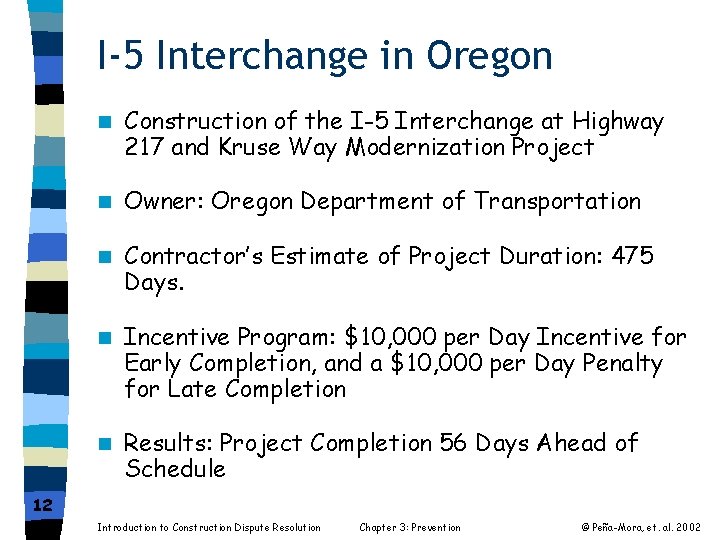 I-5 Interchange in Oregon

Construction of the I-5 Interchange at Highway 217 and Kruse Way Modernization Project

Owner: Oregon Department of Transportation

Contractor's Estimate of Project Duration: 475 Days.

Incentive Program: \$10,000 per Day Incentive for Early Completion, and a \$10,000 per Day Penalty for Late Completion

Results: Project Completion 56 Days Ahead of Schedule

12

Introduction to Construction Dispute Resolution Chapter 3: Prevention © Peña-Mora, et. al. 2002